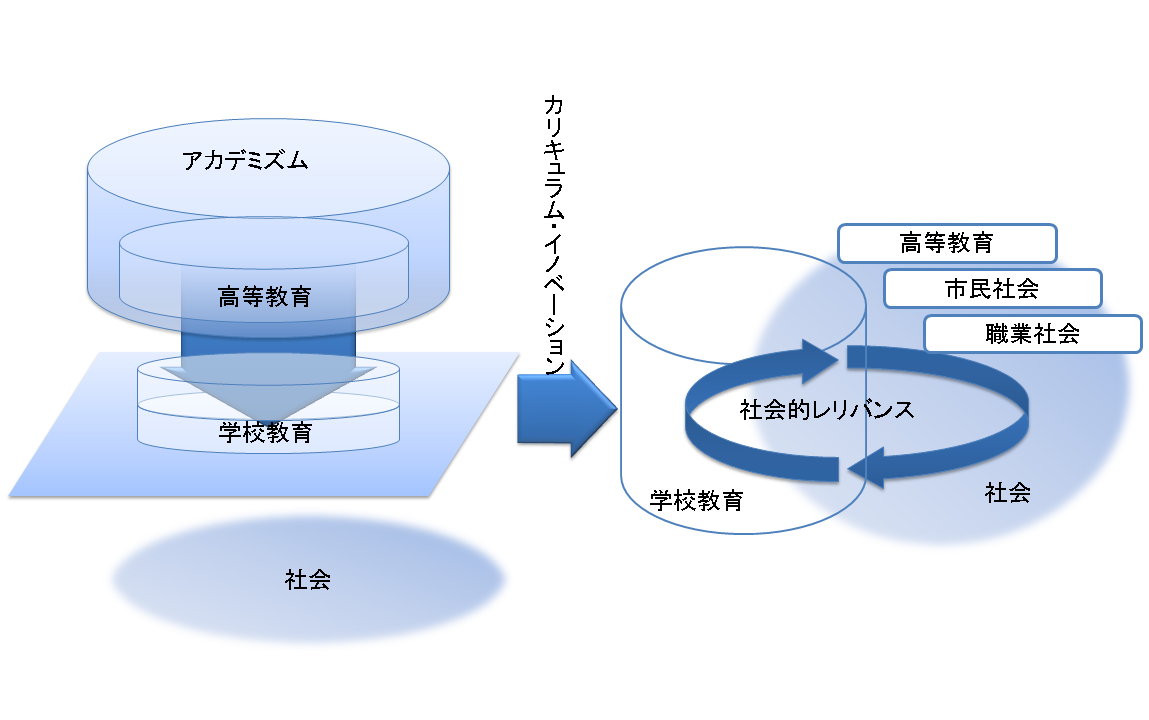 アカデミズム

高等教育

学校教育

社会

カリキュラム・イノベーション

高等教育

市民社会

職業社会

社会的レリバンス

学校教育

社会